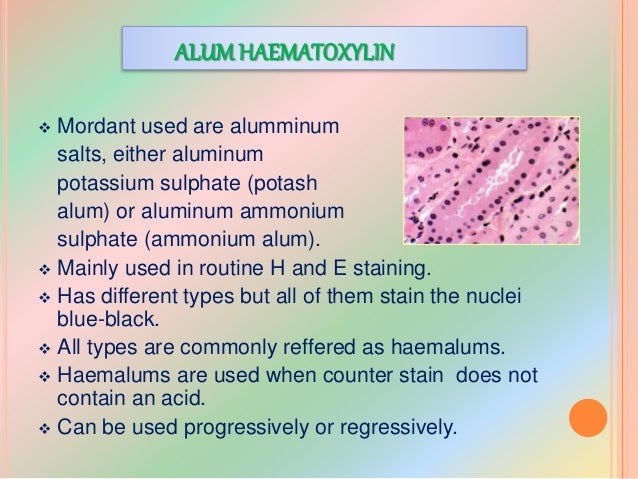 ALUM HAEMATOXYLIN

❖ Mordant used are alumminum salts, either aluminum potassium sulphate (potash alum) or aluminum ammonium sulphate (ammonium alum).
❖ Mainly used in routine H and E staining.
❖ Has different types but all of them stain the nuclei blue-black.
❖ All types are commonly reffered as haemalums.
❖ Haemalums are used when counter stain does not contain an acid.
❖ Can be used progressively or regressively.